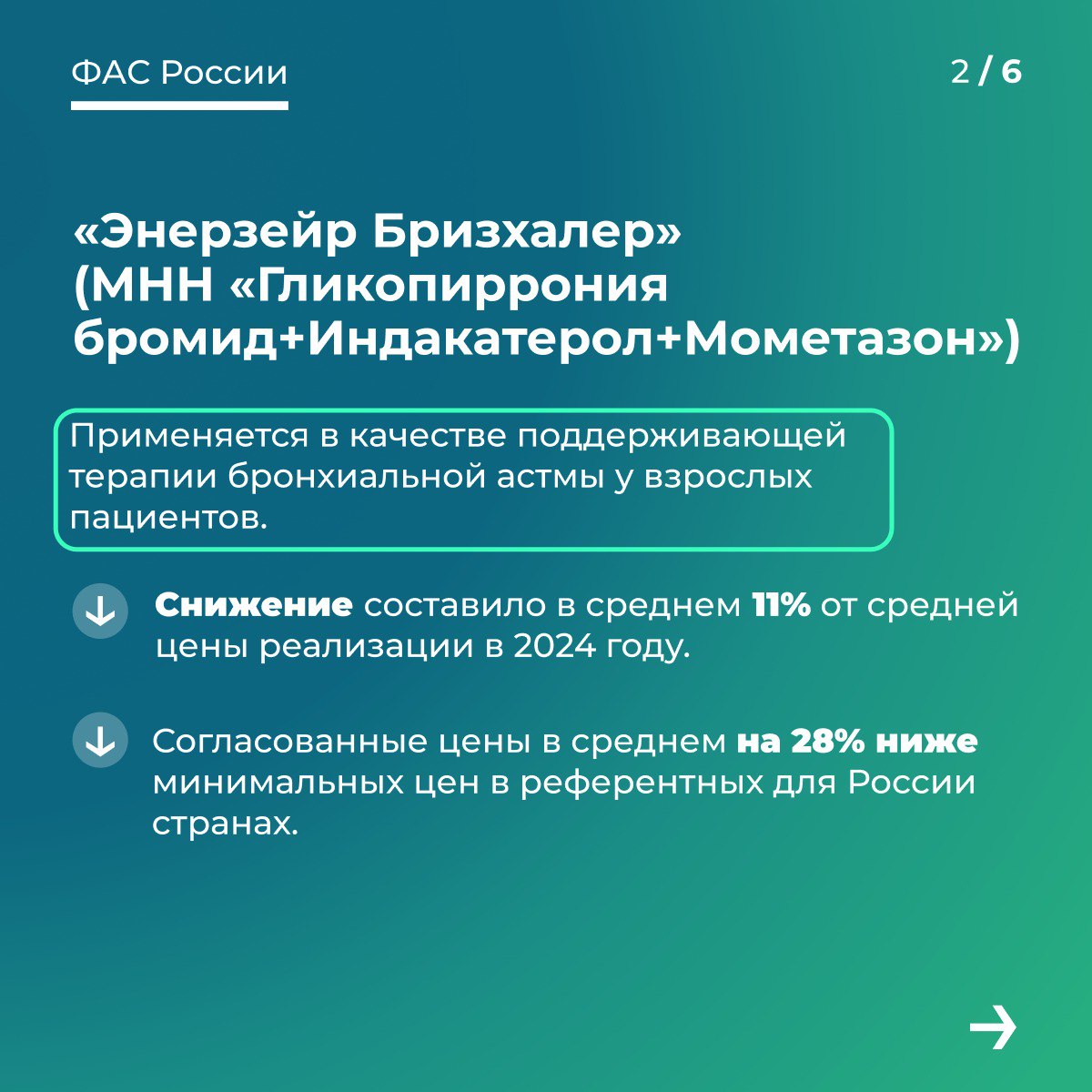 ФАС России

2 / 6

«Энерзейр Бризхалер» (МНН «Гликопиррония бромид+Индакатерол+Мометазон»)

Применяется в качестве поддерживающей терапии бронхиальной астмы у взрослых пациентов.

Снижение составило в среднем 11% от средней цены реализации в 2024 году.

Согласованные цены в среднем на 28% ниже минимальных цен в референтных для России странах.